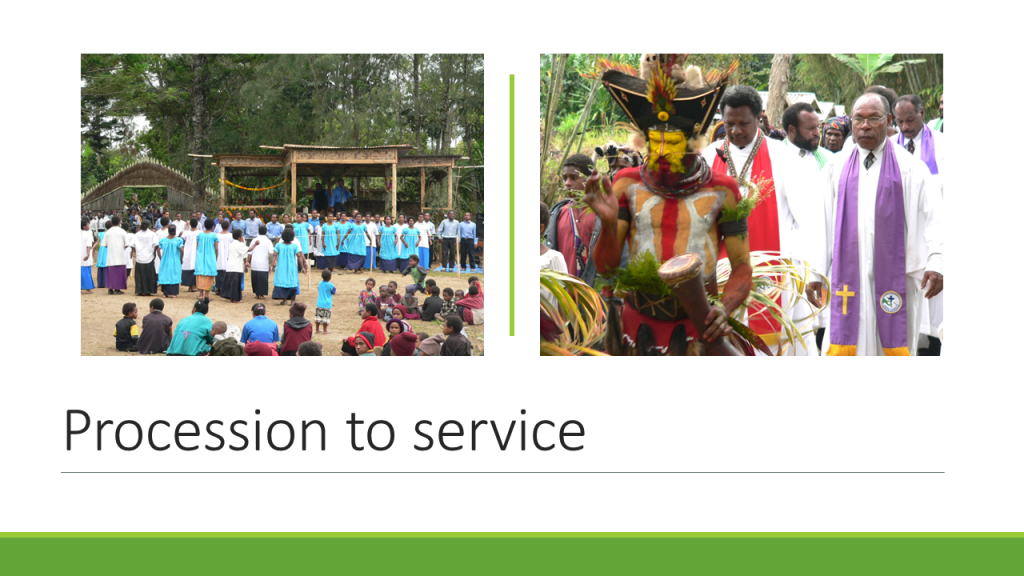 Procession to service